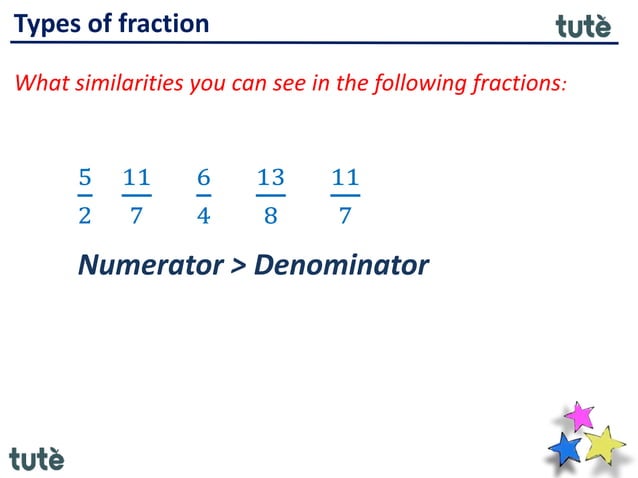 Types of fraction

tutè

What similarities you can see in the following fractions:

$\frac{5}{2}$ $\frac{11}{7}$ $\frac{6}{4}$ $\frac{13}{8}$ $\frac{11}{7}$

Numerator > Denominator

tutè